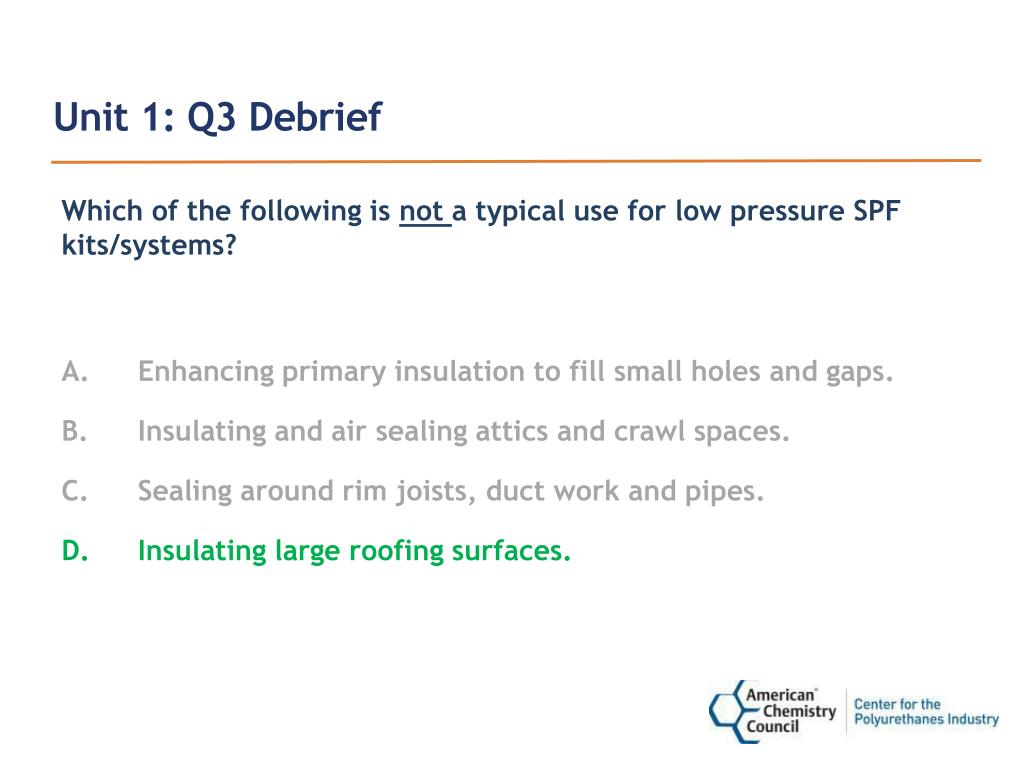 Unit 1: Q3 Debrief

Which of the following is not a typical use for low pressure SPF kits/systems?

A. Enhancing primary insulation to fill small holes and gaps.

B. Insulating and air sealing attics and crawl spaces.

C. Sealing around rim joists, duct work and pipes.

D. Insulating large roofing surfaces.

American Chemistry Council

Center for the Polyurethanes Industry